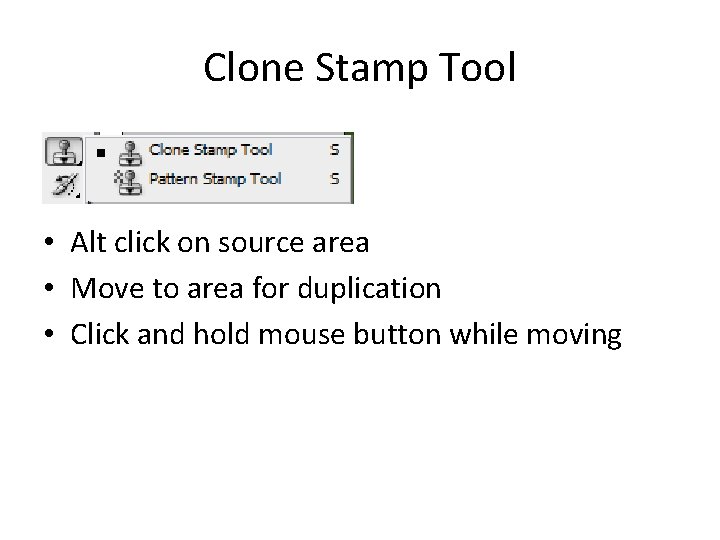 Clone Stamp Tool

Clone Stamp Tool S
Pattern Stamp Tool S

• Alt click on source area
• Move to area for duplication
• Click and hold mouse button while moving